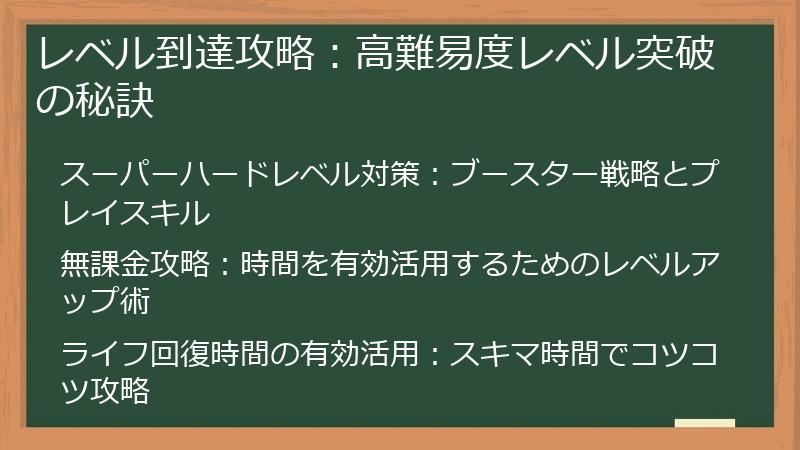 レベル到達攻略：高難易度レベル突破の秘訣

スーパーハードレベル対策：ブースター戦略とプレイスキル

無課金攻略：時間を有効活用するためのレベルアップ術

ライフ回復時間の有効活用：スキマ時間でコツコツ攻略